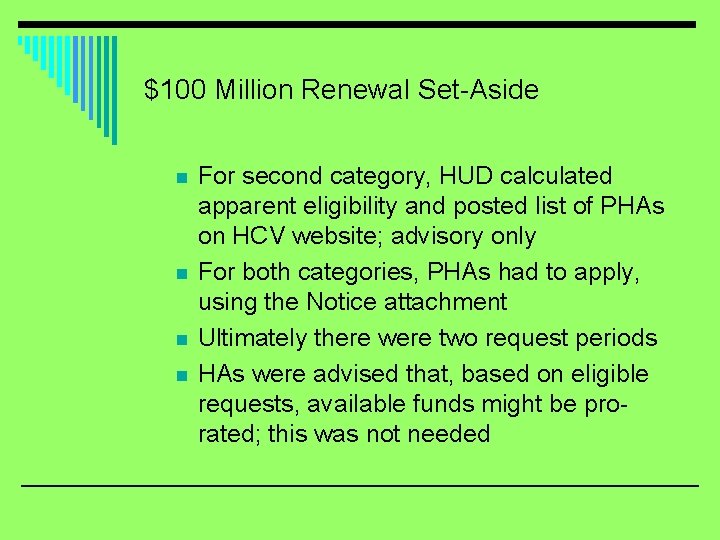 \$100 Million Renewal Set-Aside

- For second category, HUD calculated apparent eligibility and posted list of PHAs on HCV website; advisory only
- For both categories, PHAs had to apply, using the Notice attachment
- Ultimately there were two request periods
- HAs were advised that, based on eligible requests, available funds might be pro-rated; this was not needed